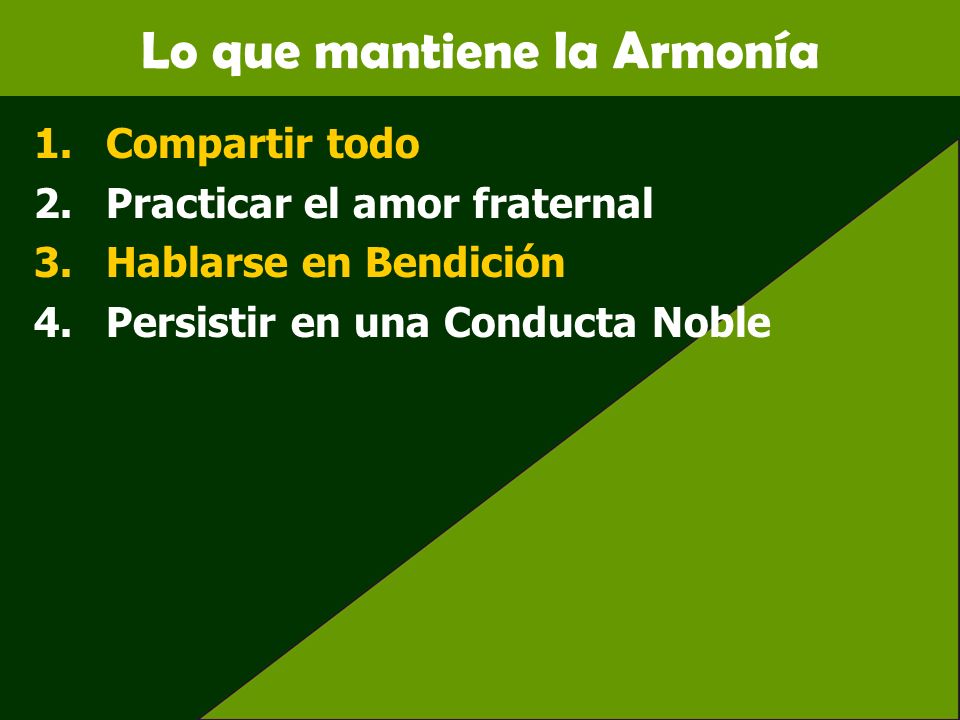 Lo que mantiene la Armonía

1. Compartir todo
2. Practicar el amor fraternal
3. Hablarse en Bendición
4. Persistir en una Conducta Noble